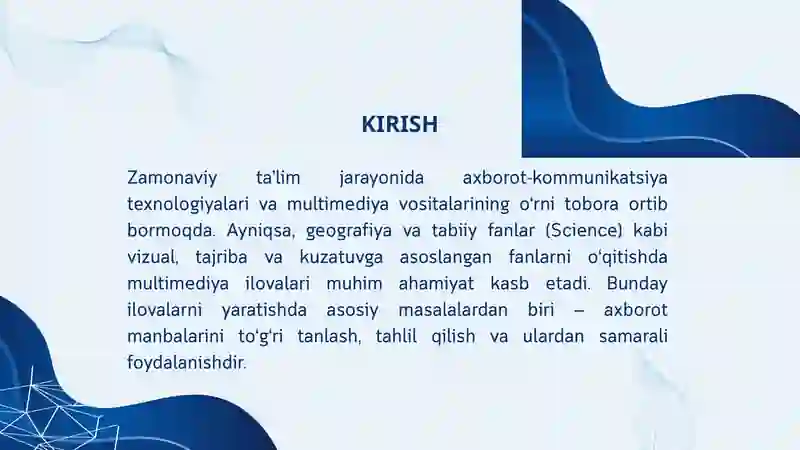 KIRISH

Zamonaviy ta'lim jarayonida axborot-kommunikatsiya texnologiyalari va multimediya vositalarining o'rni tobora ortib bormoqda. Ayniqsa, geografiya va tabiiy fanlar (Science) kabi vizual, tajriba va kuzatuvga asoslangan fanlarni o'qitishda multimediya ilovalari muhim ahamiyat kasb etadi. Bunday ilovalarni yaratishda asosiy masalalardan biri – axborot manbalarini to'g'ri tanlash, tahlil qilish va ulardan samarali foydalanishdir.